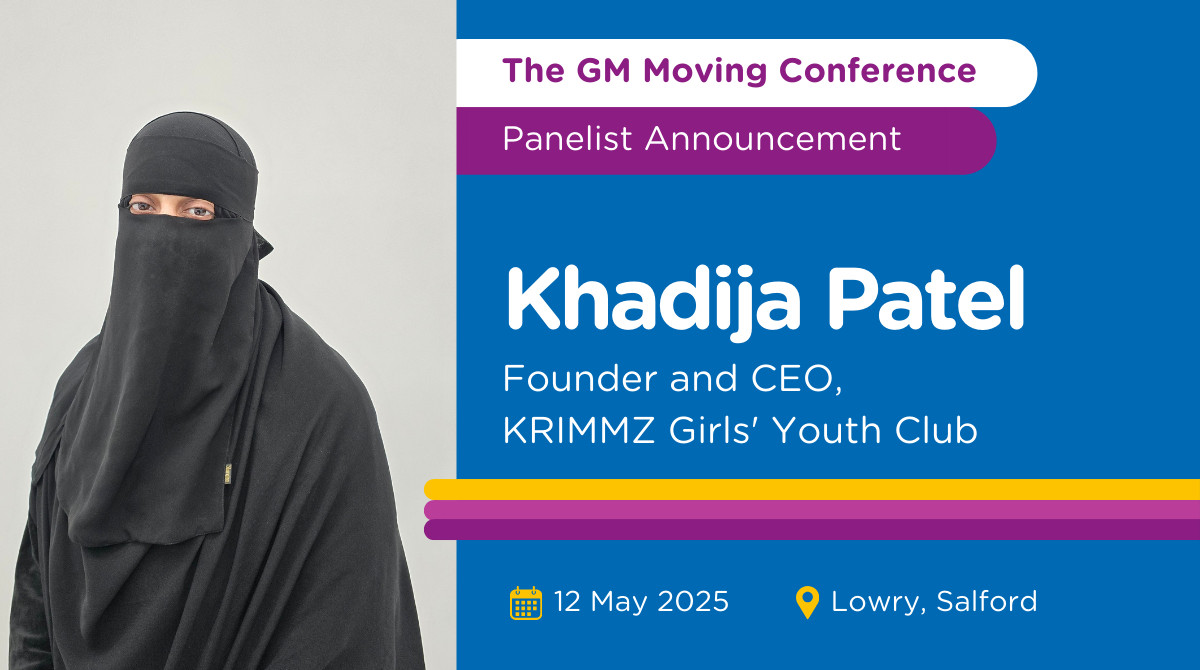 The GM Moving Conference

Panelist Announcement

Khadija Patel

Founder and CEO,
KRIMMZ Girls' Youth Club

12 May 2025

Lowry, Salford